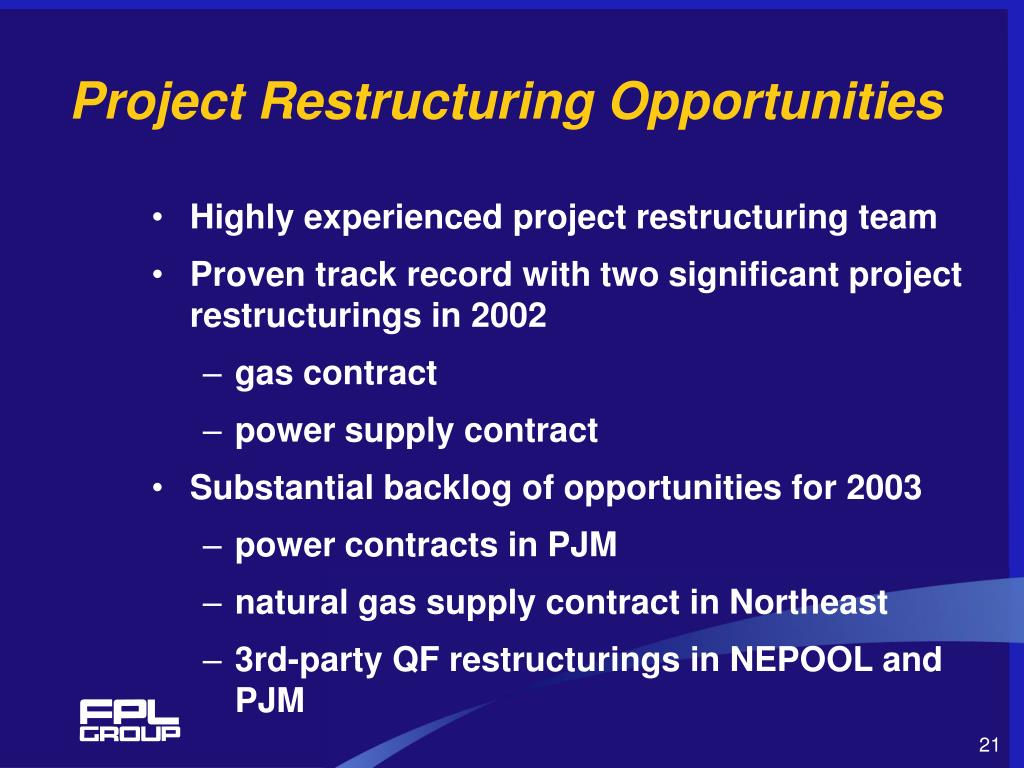 Project Restructuring Opportunities

• Highly experienced project restructuring team

• Proven track record with two significant project restructurings in 2002

– gas contract

– power supply contract

• Substantial backlog of opportunities for 2003

– power contracts in PJM

– natural gas supply contract in Northeast

– 3rd-party QF restructurings in NEPOOL and PJM

FPL GROUP

21